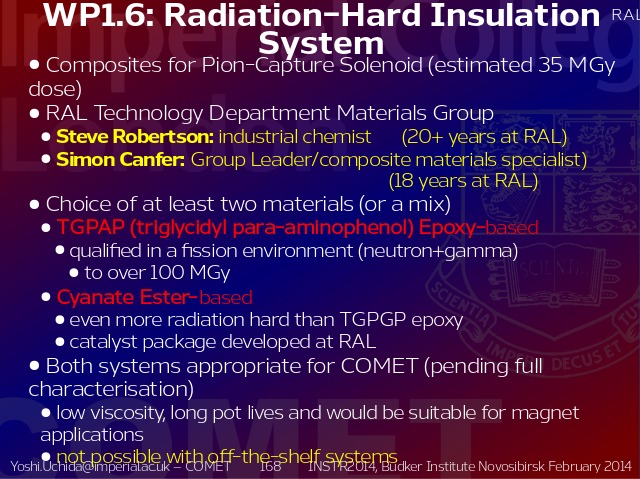 WP1.6: Radiation-Hard Insulation System

RAL

• Composites for Pion-Capture Solenoid (estimated 35 MGy dose)

• RAL Technology Department Materials Group

• Steve Robertson: industrial chemist (20+ years at RAL)

• Simon Canfer: Group Leader/composite materials specialist) (18 years at RAL)

• Choice of at least two materials (or a mix)

• TGPAP (triglycidyl para-aminophenol) Epoxy-based

• qualified in a fission environment (neutron+gamma)

• to over 100 MGy

• Cyanate Ester-based

• even more radiation hard than TGPGP epoxy

• catalyst package developed at RAL

• Both systems appropriate for COMET (pending full characterisation)

• low viscosity, long pot lives and would be suitable for magnet applications

• not possible with off-the-shelf systems

Yoshi.Uchida@imperial.ac.uk – COMET 168 INSTR2014, Budker Institute Novosibirsk February 2014